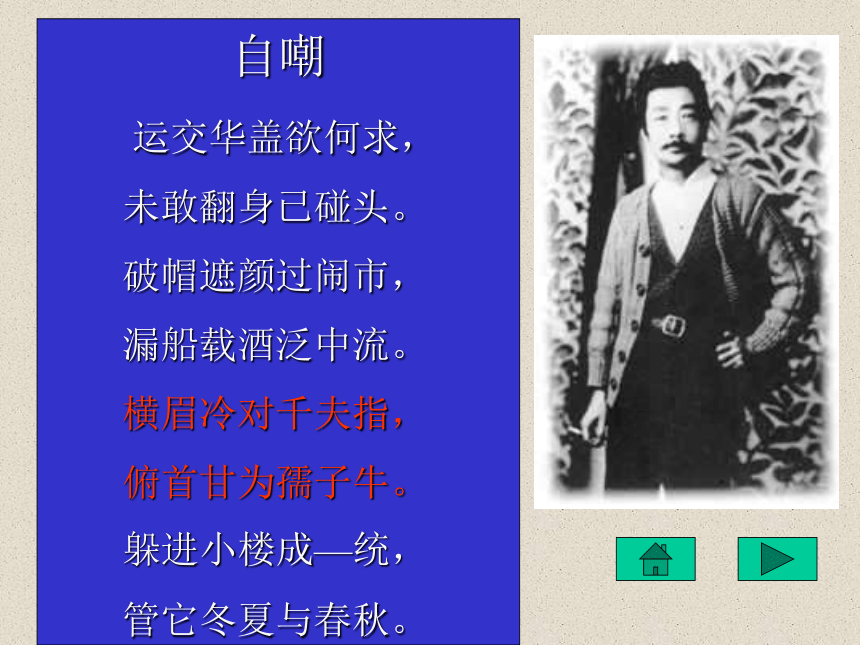 自嘲

运交华盖欲何求，

未敢翻身已碰头。

破帽遮颜过闹市，

漏船载酒泛中流。

横眉冷对千夫指，

俯首甘为孺子牛。

躲进小楼成—统，

管它冬夏与春秋。